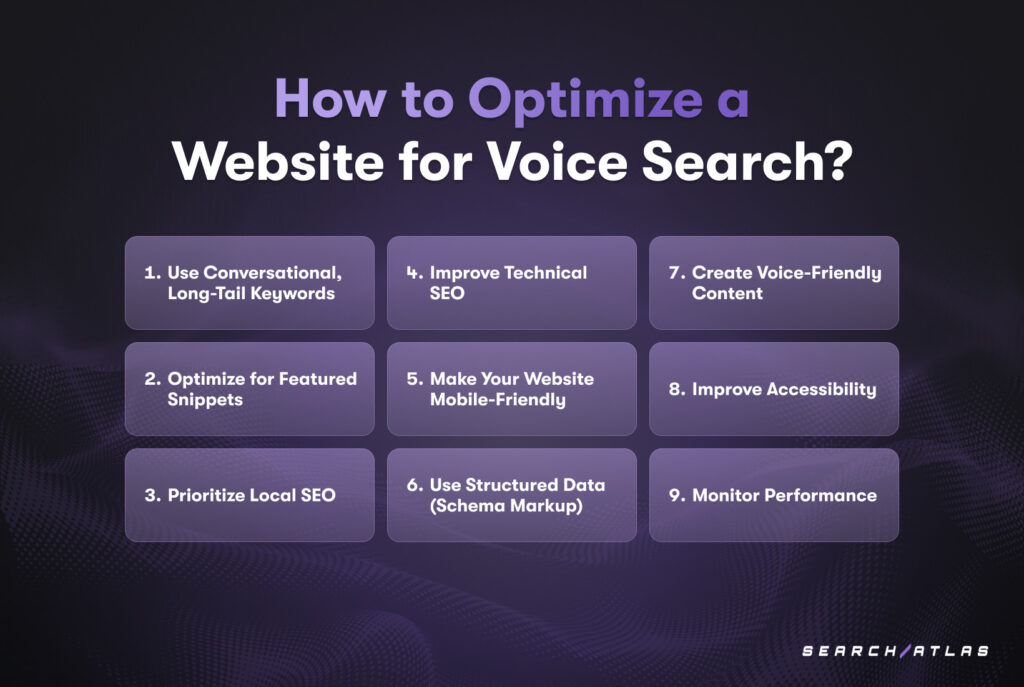 How to Optimize a Website for Voice Search?

1. Use Conversational, Long-Tail Keywords

2. Optimize for Featured Snippets

3. Prioritize Local SEO

4. Improve Technical SEO

5. Make Your Website Mobile-Friendly

6. Use Structured Data (Schema Markup)

7. Create Voice-Friendly Content

8. Improve Accessibility

9. Monitor Performance

SEARCH/ATLAS